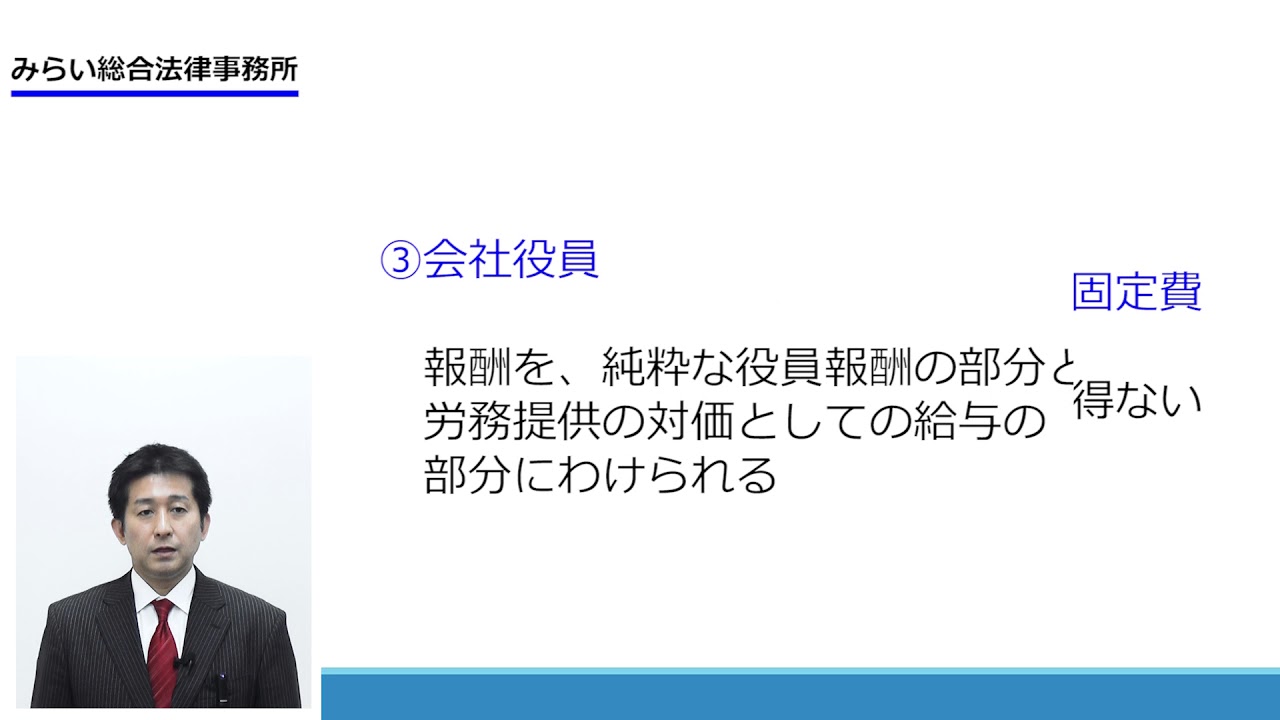 みらい総合法律事務所

③会社役員

固定費

報酬を、純粋な役員報酬の部分と労務提供の対価としての給与の部分にわけられる

得ない